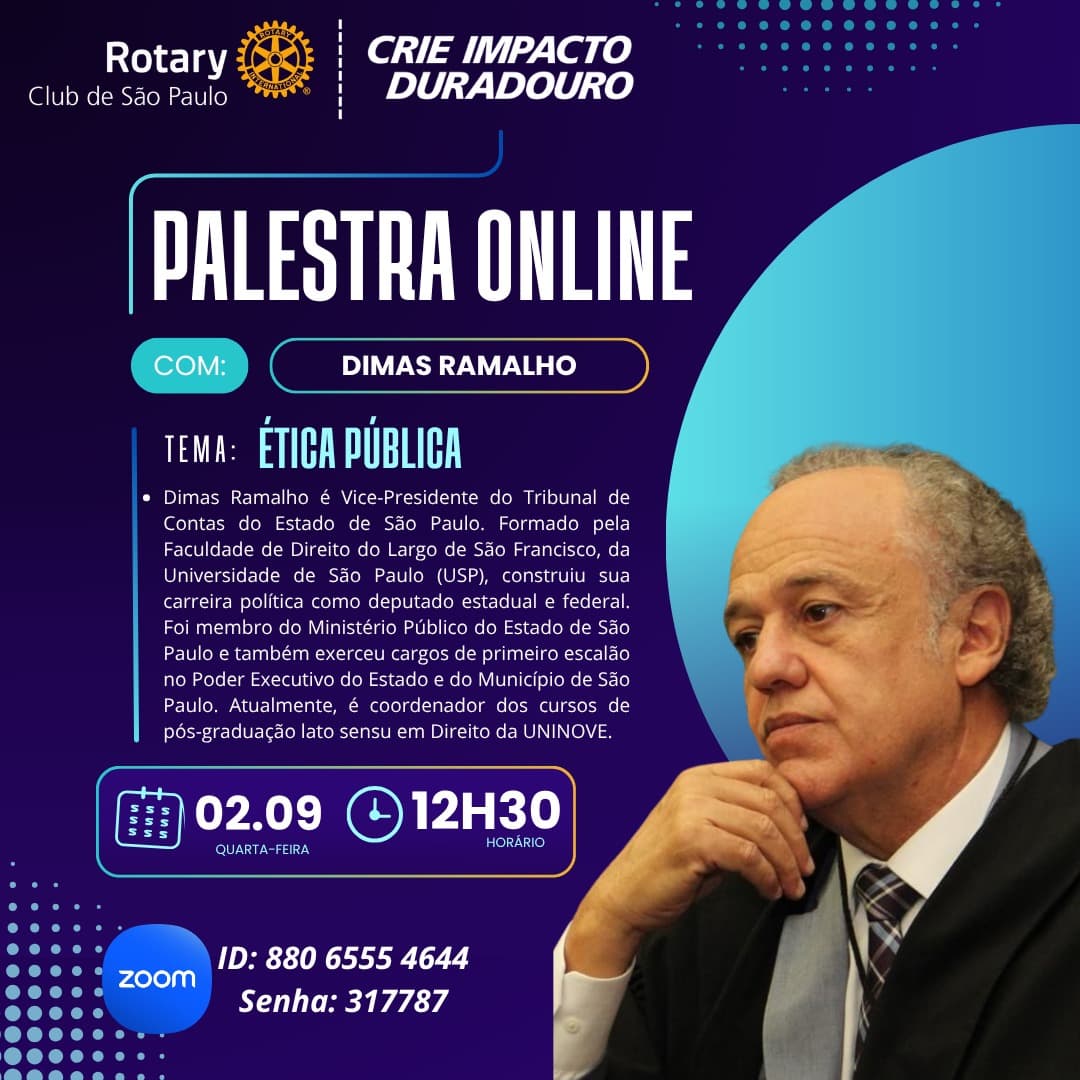 Rotary
Club de São Paulo

ROTARY INTERNATIONAL

CRIE IMPACTO DURADOURO

PALESTRA ONLINE

COM: DIMAS RAMALHO

TEMA: ÉTICA PÚBLICA

• Dimas Ramalho é Vice-Presidente do Tribunal de Contas do Estado de São Paulo. Formado pela Faculdade de Direito do Largo de São Francisco, da Universidade de São Paulo (USP), construiu sua carreira política como deputado estadual e federal. Foi membro do Ministério Público do Estado de São Paulo e também exerceu cargos de primeiro escalão no Poder Executivo do Estado e do Município de São Paulo. Atualmente, é coordenador dos cursos de pós-graduação lato sensu em Direito da UNINOVE.

02.09
QUARTA-FEIRA

12H30
HORÁRIO

zoom

ID: 880 6555 4644
Senha: 317787